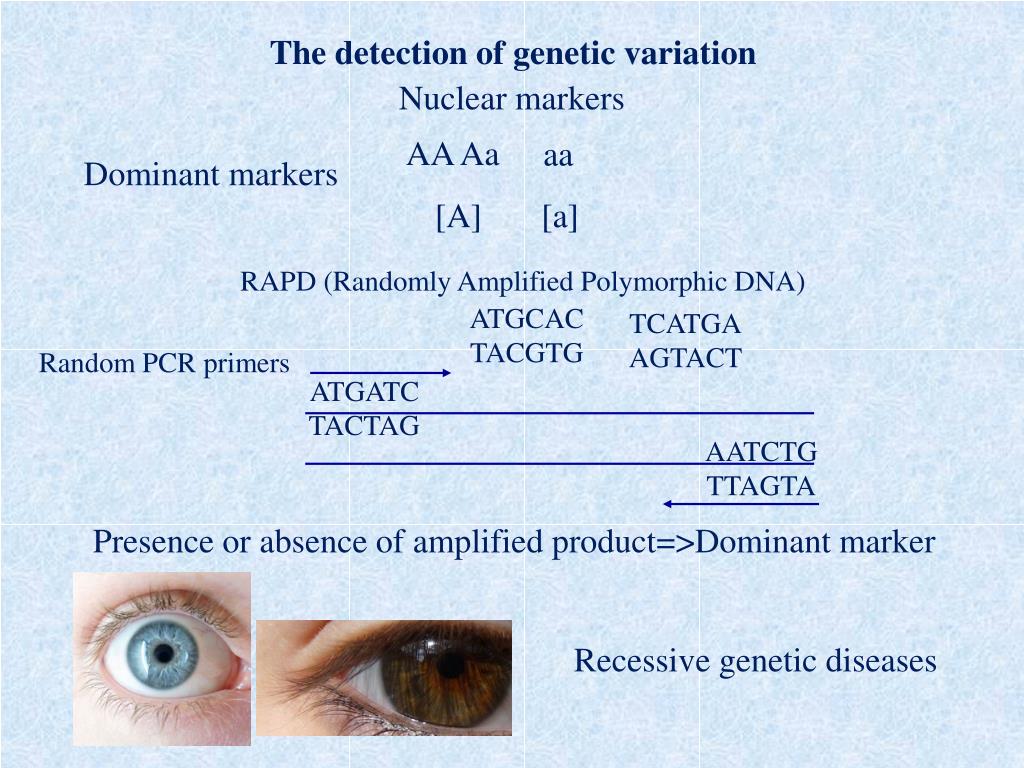 The detection of genetic variation

Nuclear markers

Dominant markers

AA Aa aa

[A] [a]

RAPD (Randomly Amplified Polymorphic DNA)

ATGCAC
TACGTG

TCATGA
AGTACT

Random PCR primers

ATGATC
TACTAG

AATCTG
TTAGTA

Presence or absence of amplified product=>Dominant marker

Recessive genetic diseases